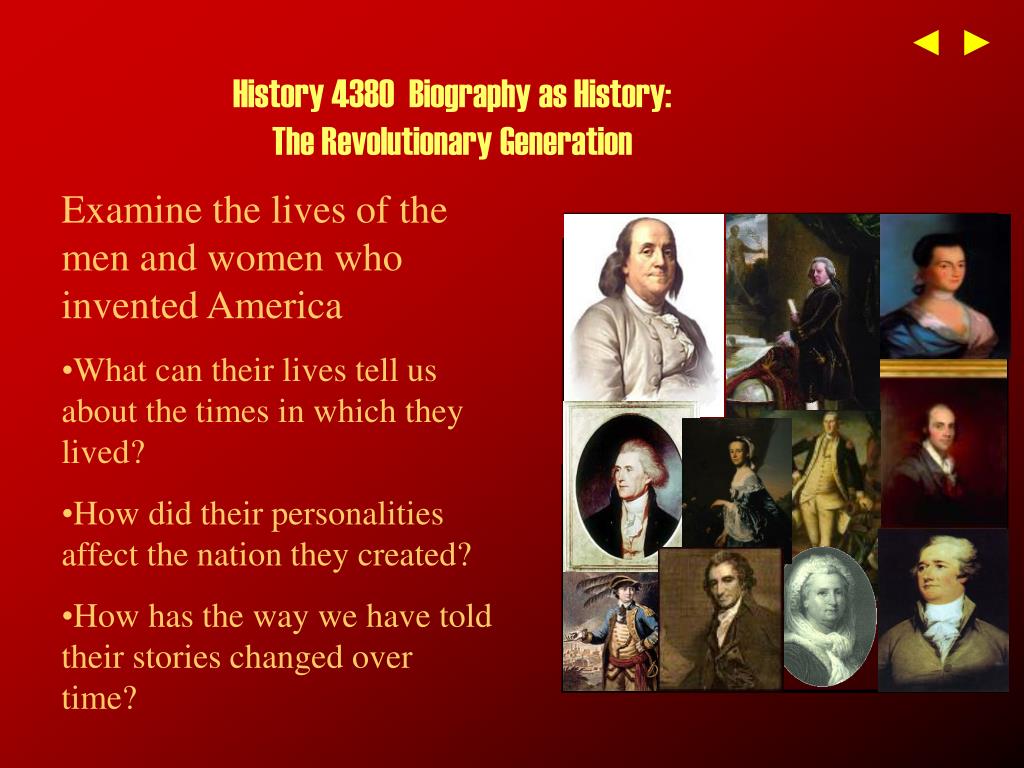 ◄ ►

History 4380 Biography as History:
The Revolutionary Generation

Examine the lives of the men and women who invented America

•What can their lives tell us about the times in which they lived?

•How did their personalities affect the nation they created?

•How has the way we have told their stories changed over time?